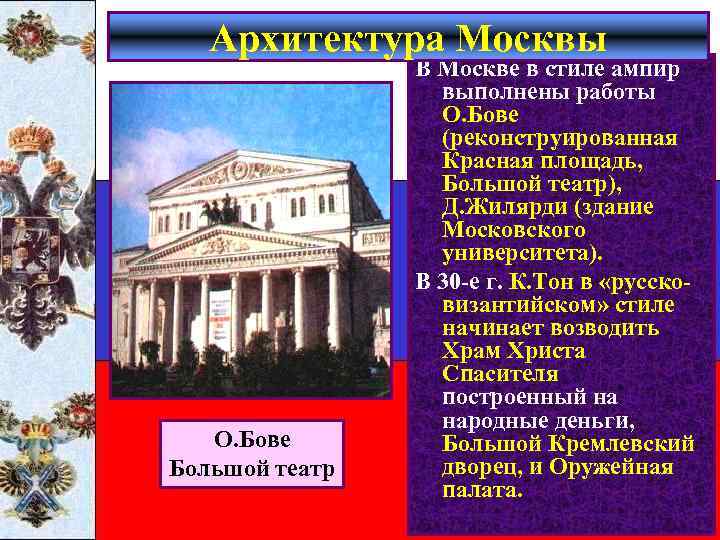 Архитектура Москвы

В Москве в стиле ампир выполнены работы О.Бове (реконструированная Красная площадь, Большой театр), Д.Жилярди (здание Московского университета).

В 30-е г. К.Тон в «русско-византийском» стиле начинает возводить Храм Христа Спасителя построенный на народные деньги, Большой Кремлевский дворец, и Оружейная палата.

О.Бове
Большой театр